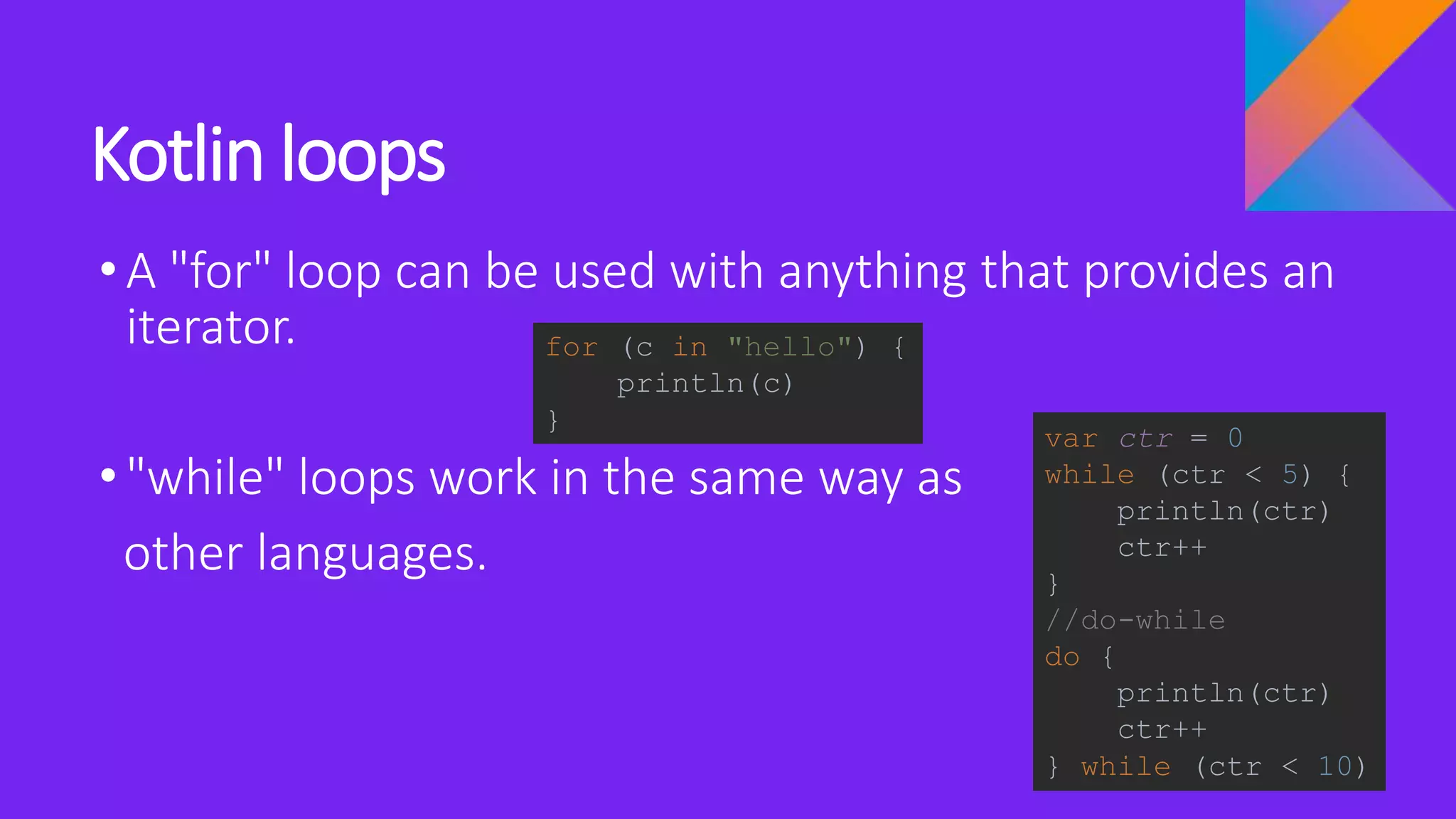 Kotlin loops

• A "for" loop can be used with anything that provides an iterator.

for (c in "hello") {
    println(c)
}

• "while" loops work in the same way as other languages.

var ctr = 0
while (ctr < 5) {
    println(ctr)
    ctr++
}
//do-while
do {
    println(ctr)
    ctr++
} while (ctr < 10)